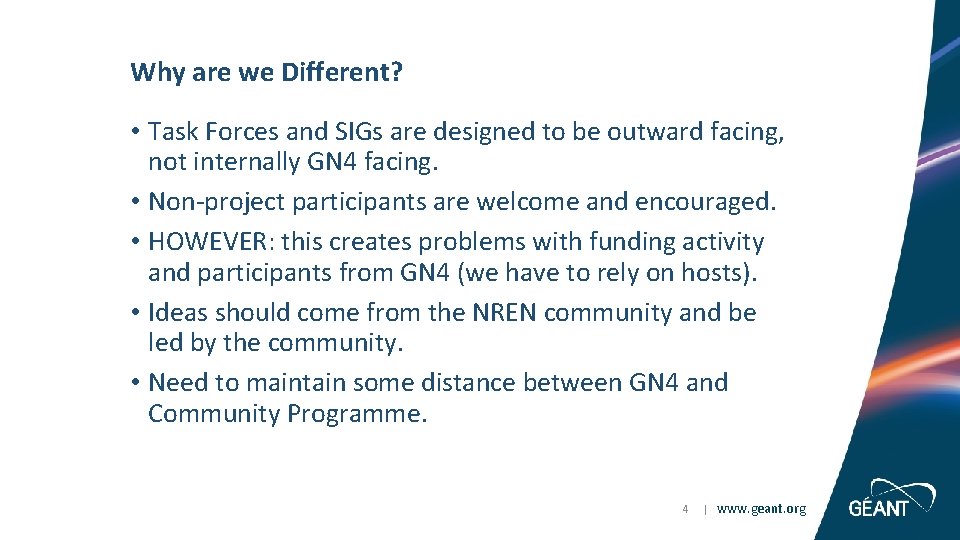 Why are we Different?

• Task Forces and SIGs are designed to be outward facing, not internally GN4 facing.
• Non-project participants are welcome and encouraged.
• HOWEVER: this creates problems with funding activity and participants from GN4 (we have to rely on hosts).
• Ideas should come from the NREN community and be led by the community.
• Need to maintain some distance between GN4 and Community Programme.

4 | www.geant.org

GÉANT